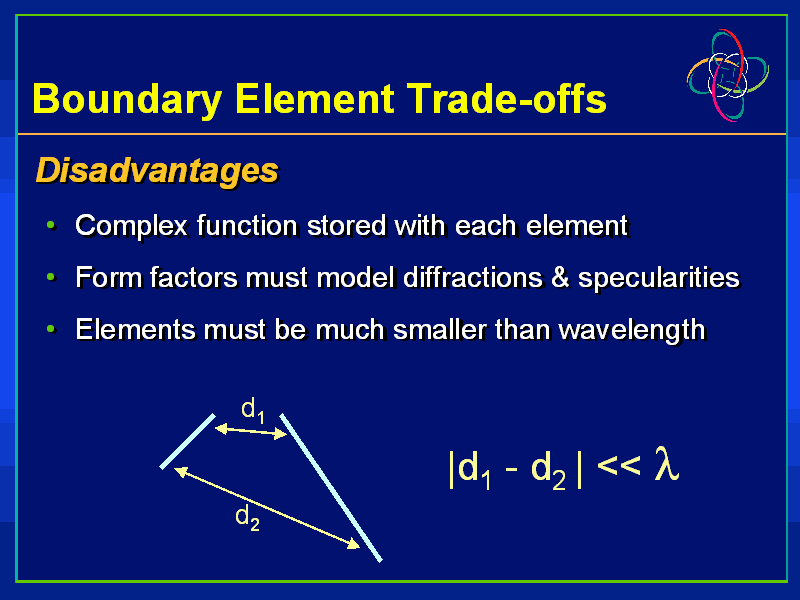 Boundary Element Trade-offs

Disadvantages

• Complex function stored with each element
• Form factors must model diffractions & specularities
• Elements must be much smaller than wavelength

$d_1$

$d_2$

$|d_1 - d_2| << \lambda$